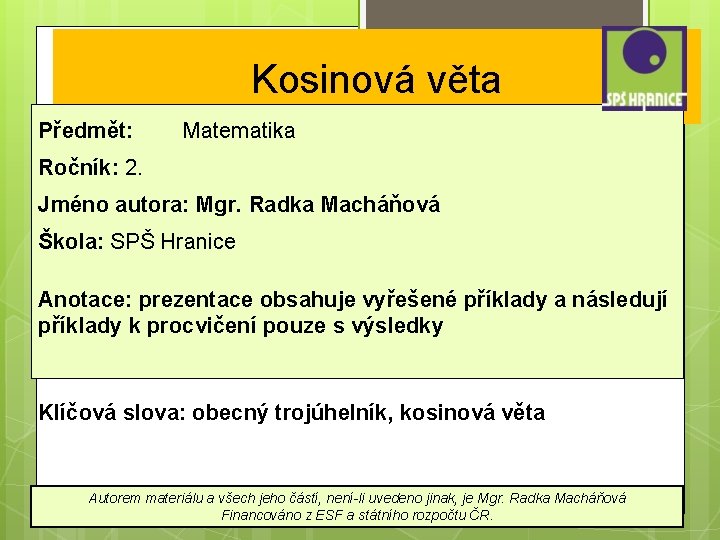 Kosinová věta

SPŠ HRANICE

Předmět: Matematika

Ročník: 2.

Jméno autora: Mgr. Radka Macháňová

Škola: SPŠ Hranice

Anotace: prezentace obsahuje vyřešené příklady a následují příklady k procvičení pouze s výsledky

Klíčová slova: obecný trojúhelník, kosinová věta

Autorem materiálu a všech jeho částí, není-li uvedeno jinak, je Mgr. Radka Macháňová
Financováno z ESF a státního rozpočtu ČR.